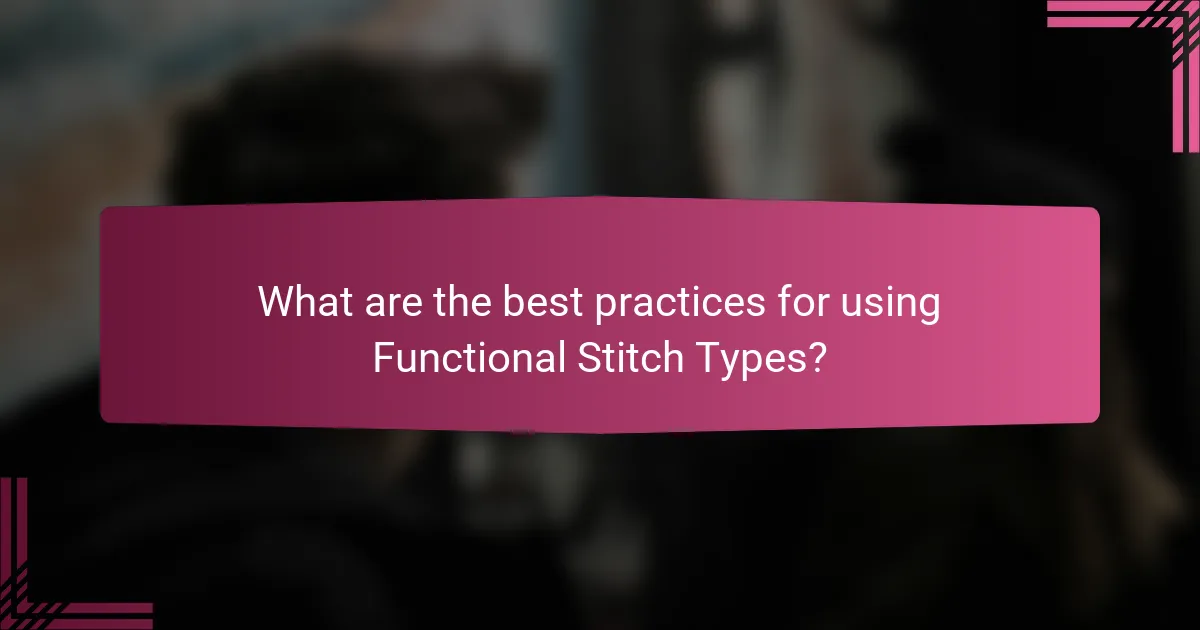 What are the best practices for using Functional Stitch Types?